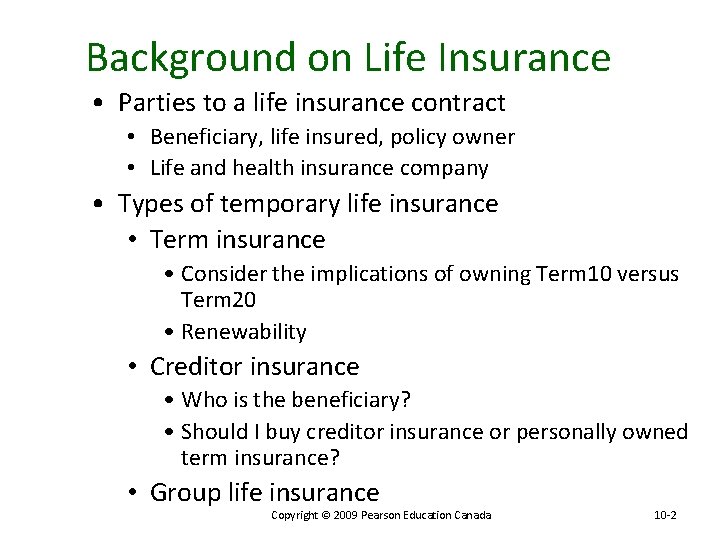 Background on Life Insurance

• Parties to a life insurance contract
  • Beneficiary, life insured, policy owner
  • Life and health insurance company
• Types of temporary life insurance
  • Term insurance
    • Consider the implications of owning Term10 versus Term20
    • Renewability
  • Creditor insurance
    • Who is the beneficiary?
    • Should I buy creditor insurance or personally owned term insurance?
  • Group life insurance

Copyright © 2009 Pearson Education Canada

10-2